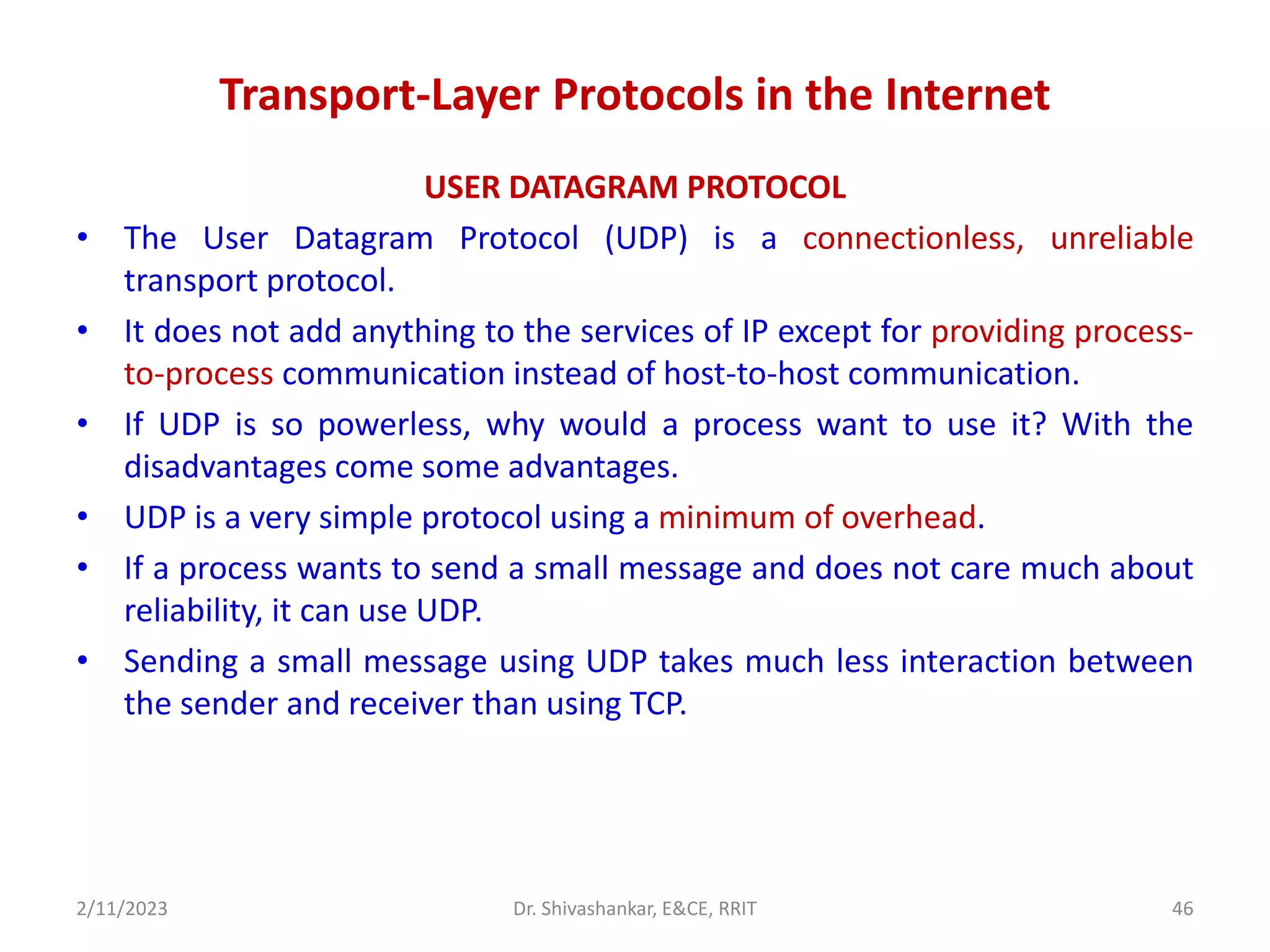 Transport-Layer Protocols in the Internet

USER DATAGRAM PROTOCOL

• The User Datagram Protocol (UDP) is a connectionless, unreliable transport protocol.

• It does not add anything to the services of IP except for providing process-to-process communication instead of host-to-host communication.

• If UDP is so powerless, why would a process want to use it? With the disadvantages come some advantages.

• UDP is a very simple protocol using a minimum of overhead.

• If a process wants to send a small message and does not care much about reliability, it can use UDP.

• Sending a small message using UDP takes much less interaction between the sender and receiver than using TCP.

2/11/2023 Dr. Shivashankar, E&CE, RRIT 46